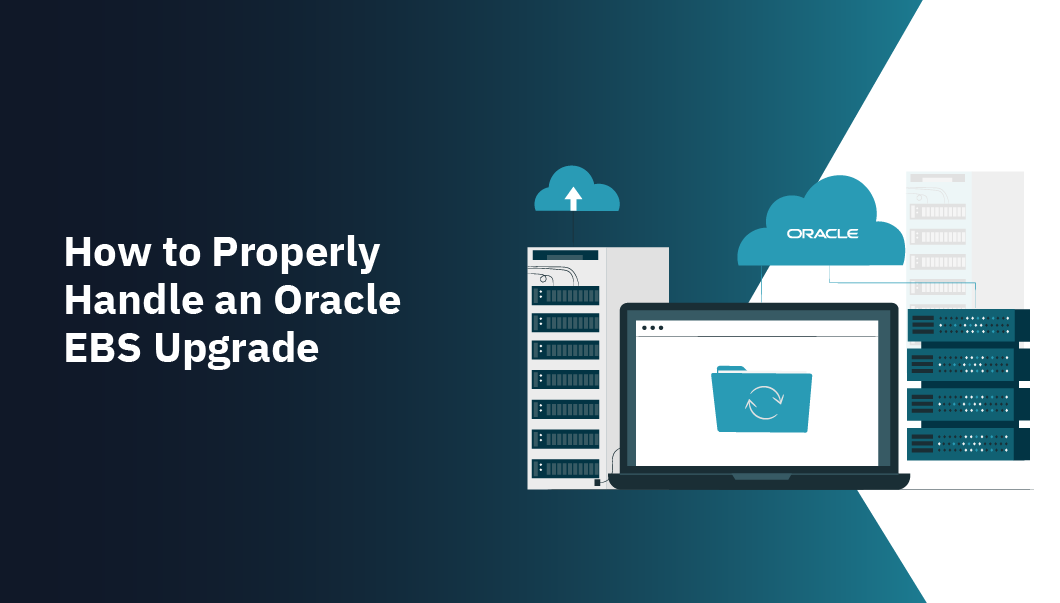 How to Properly Handle an Oracle EBS Upgrade

ORACLE